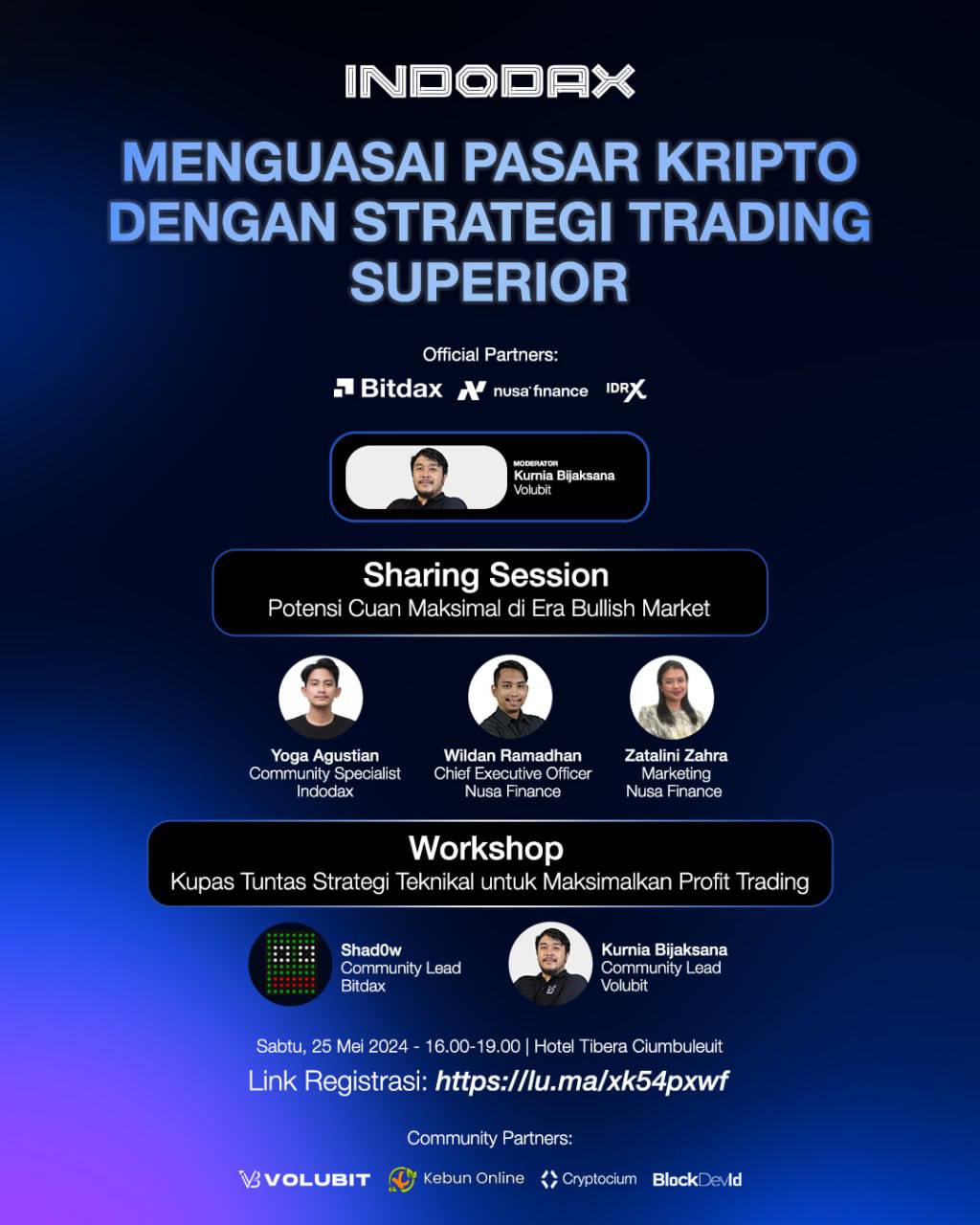 INDODAX

MENGUASAI PASAR KRIPTO DENGAN STRATEGI TRADING SUPERIOR

Official Partners:

Bitdax nusa finance IDRX

MODERATOR
Kurnia Bijaksana
Volubit

Sharing Session
Potensi Cuan Maksimal di Era Bullish Market

Yoga Agustian
Community Specialist
Indodax

Wildan Ramadhan
Chief Executive Officer
Nusa Finance

Zatalini Zahra
Marketing
Nusa Finance

Workshop
Kupas Tuntas Strategi Teknikal untuk Maksimalkan Profit Trading

Shad0w
Community Lead
Bitdax

Kurnia Bijaksana
Community Lead
Volubit

Sabtu, 25 Mei 2024 - 16.00-19.00 | Hotel Tibera Ciumbuleuit

Link Registrasi: https://lu.ma/xk54pxwf

Community Partners:

VOLUBIT Kebun Online Cryptocium BlockDevId